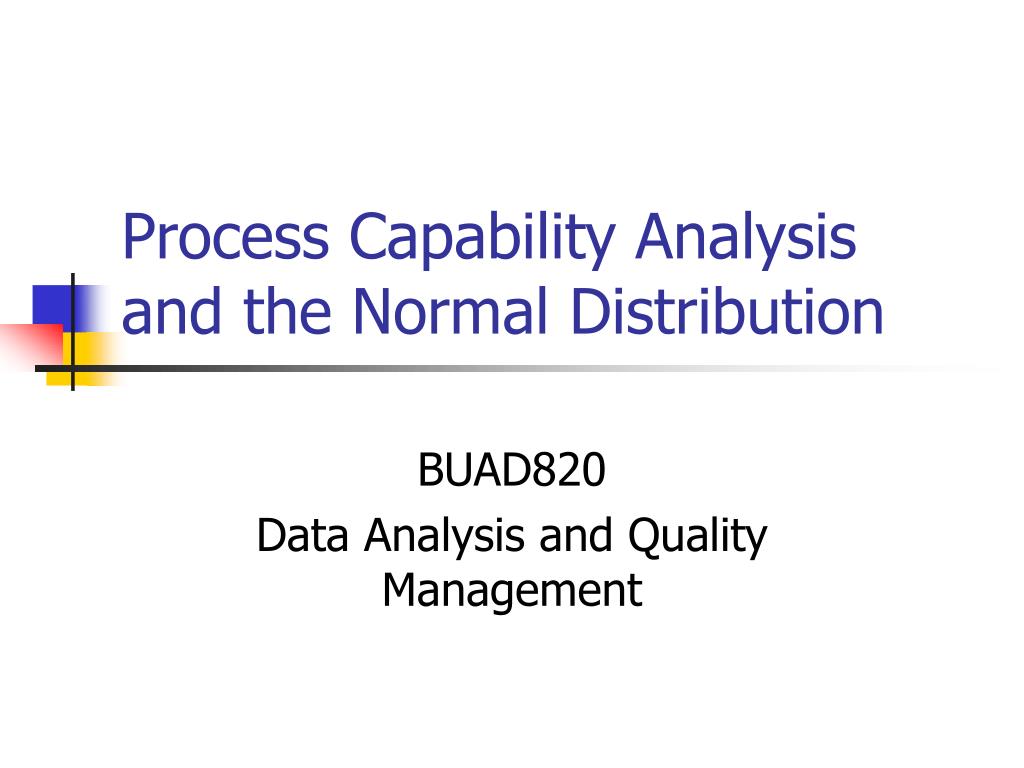 Process Capability Analysis and the Normal Distribution

BUAD820
Data Analysis and Quality Management